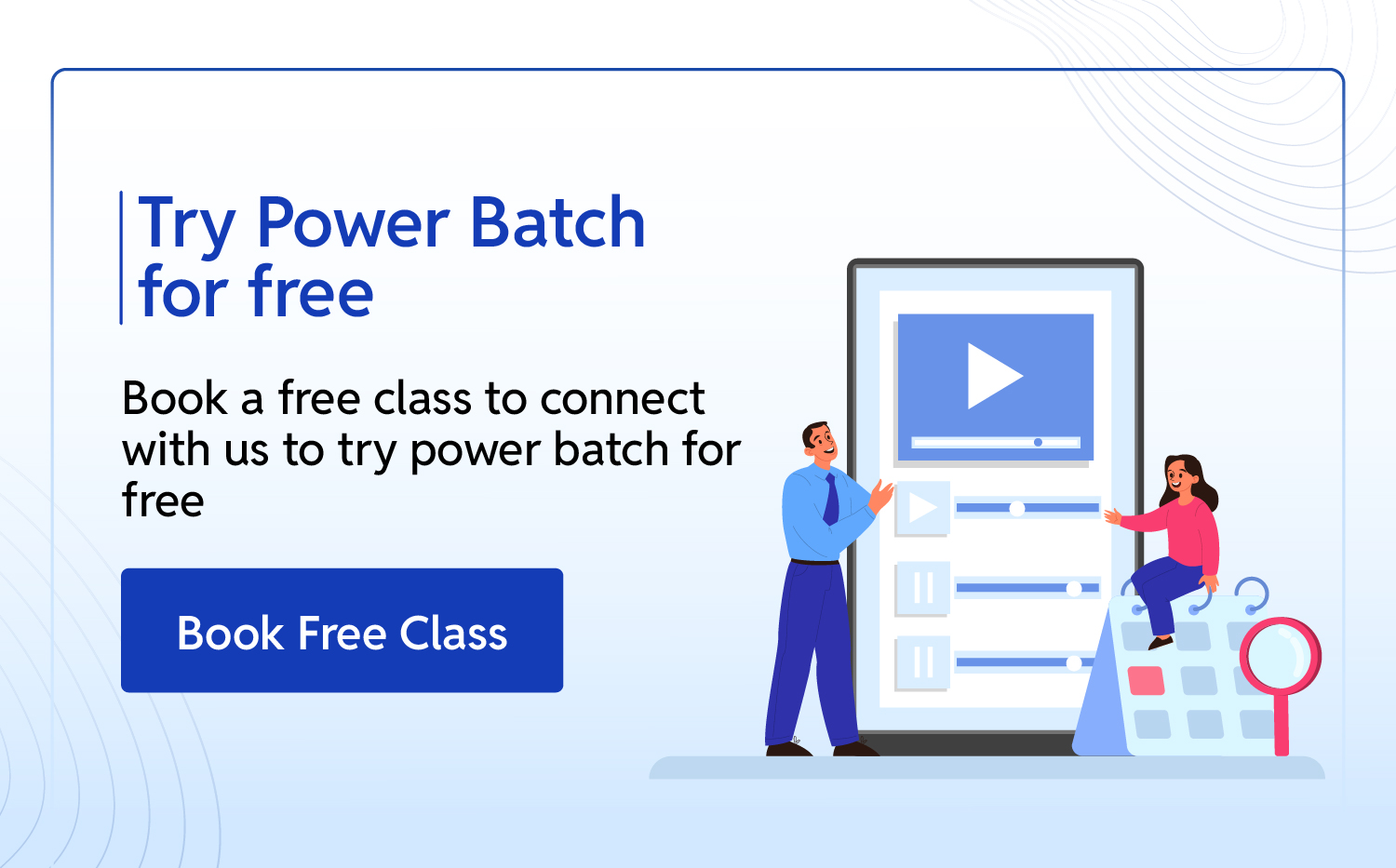 Try Power Batch for free

Book a free class to connect with us to try power batch for free

Book Free Class